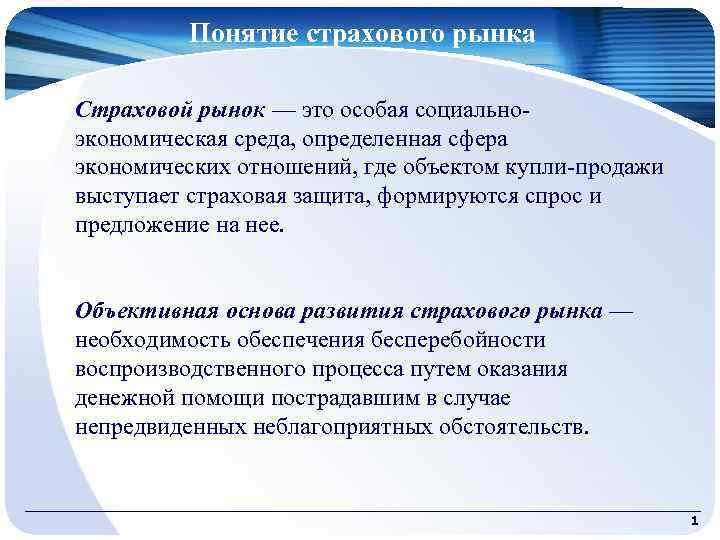 Понятие страхового рынка

Страховой рынок — это особая социально-экономическая среда, определенная сфера экономических отношений, где объектом купли-продажи выступает страховая защита, формируются спрос и предложение на нее.

Объективная основа развития страхового рынка — необходимость обеспечения бесперебойности воспроизводственного процесса путем оказания денежной помощи пострадавшим в случае непредвиденных неблагоприятных обстоятельств.

1